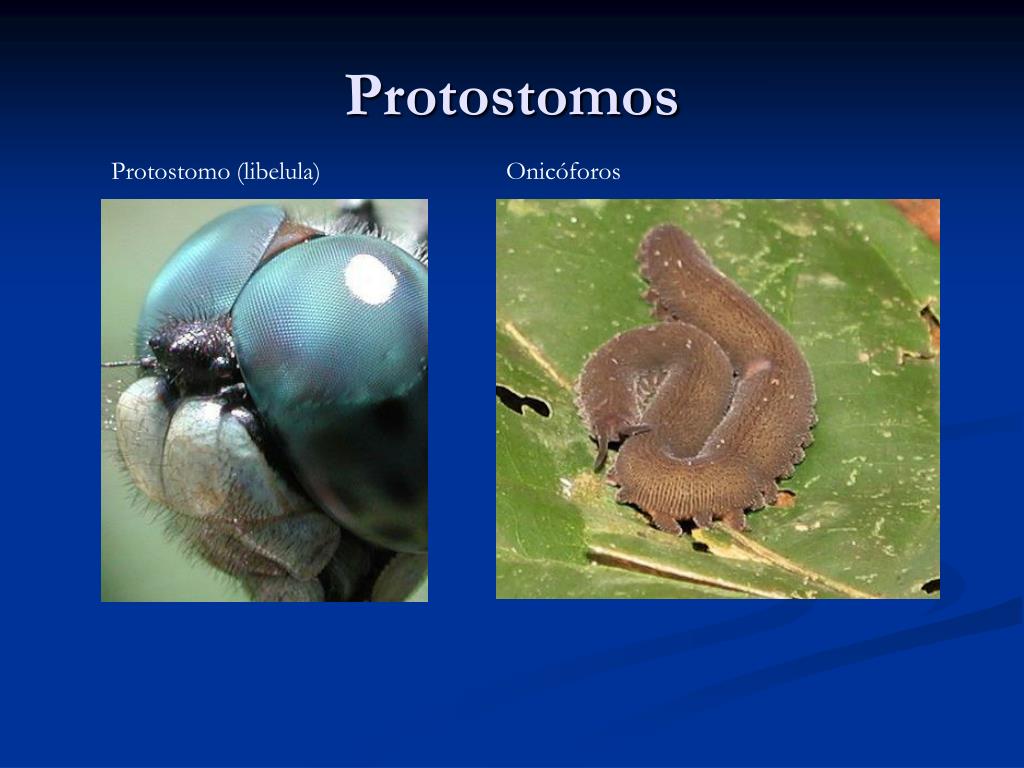 Protostomos

Protostomo (libelula)

Onicóforos